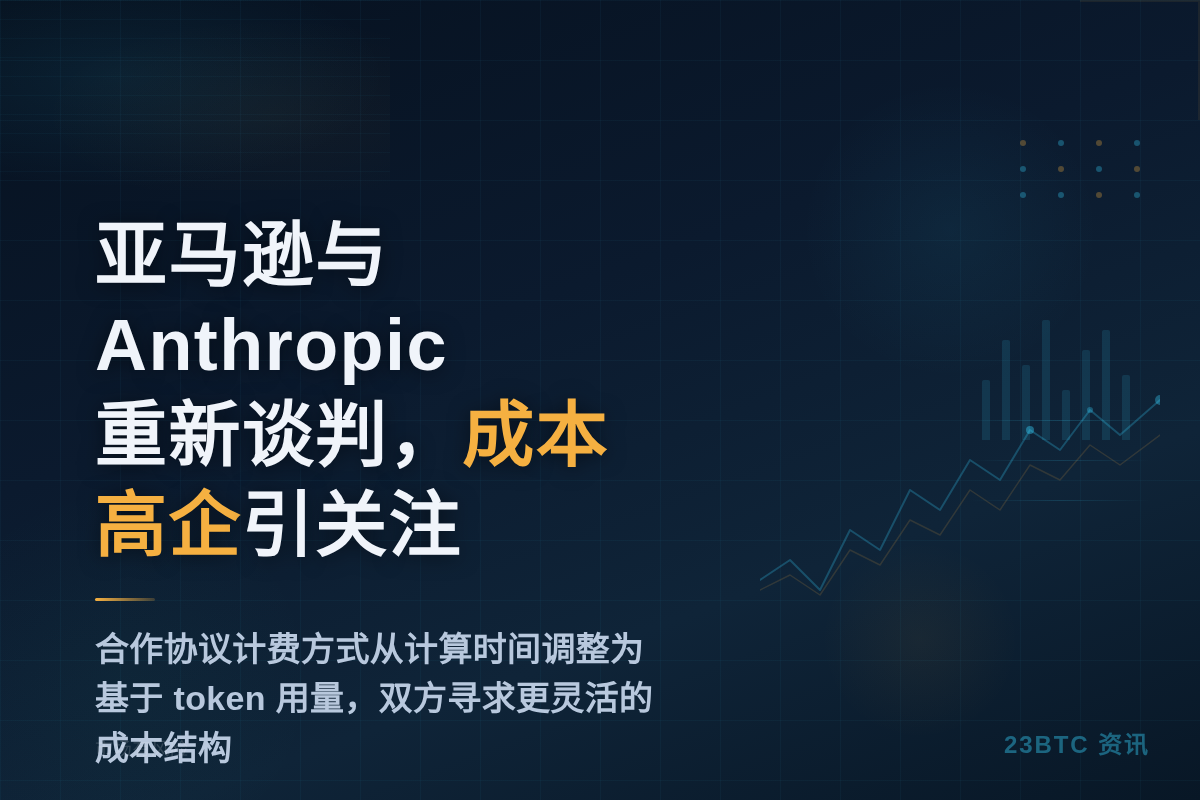 亚马逊与 Anthropic 重新谈判，成本高企引关注

合作协议计费方式从计算时间调整为基于 token 用量，双方寻求更灵活的成本结构

23BTC 资讯